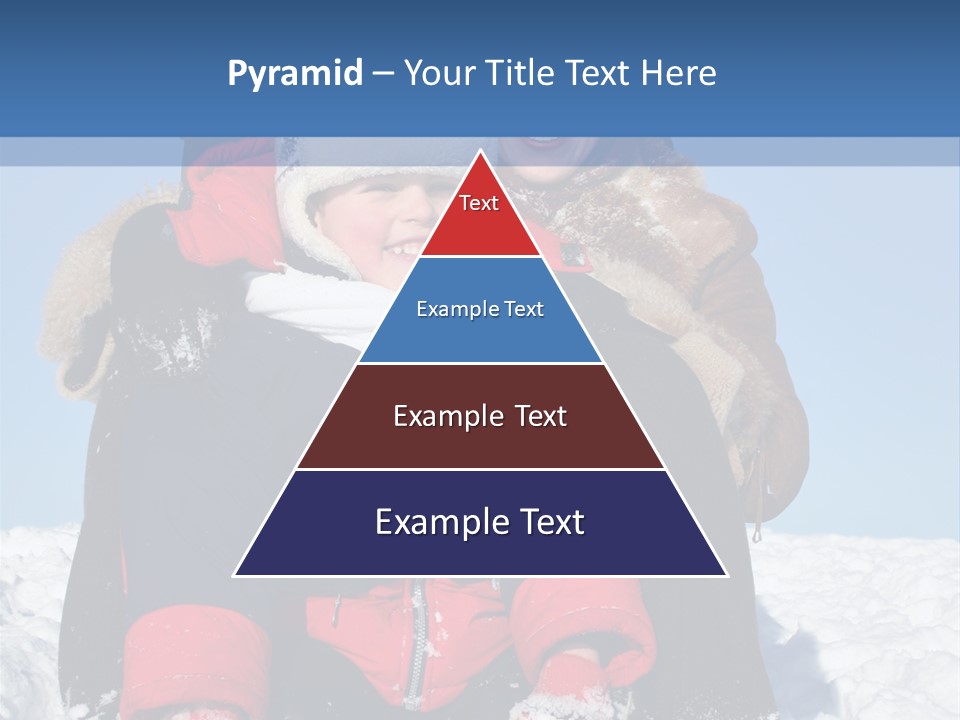 Pyramid – Your Title Text Here

Text

Example Text

Example Text

Example Text